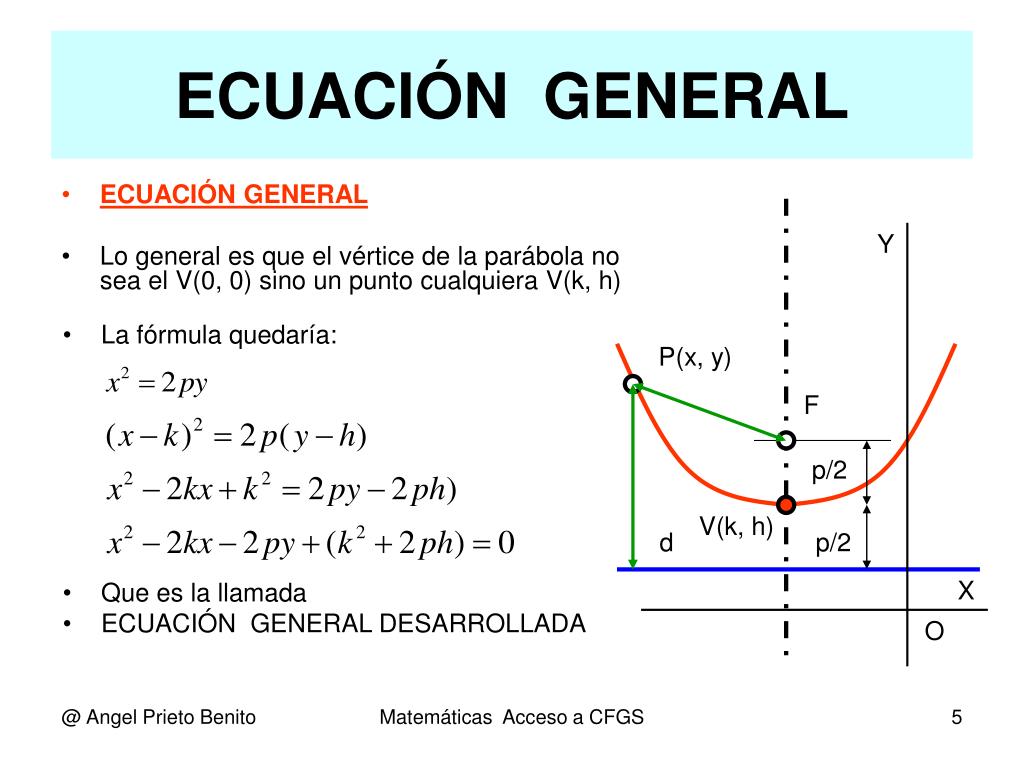 ECUACIÓN GENERAL

• ECUACIÓN GENERAL

• Lo general es que el vértice de la parábola no sea el V(0, 0) sino un punto cualquiera V(k, h)

• La fórmula quedaría:

$x^2 = 2py$

$(x-k)^2 = 2p(y-h)$

$x^2 - 2kx + k^2 = 2py - 2ph)$

$x^2 - 2kx - 2py + (k^2 + 2ph) = 0$

• Que es la llamada
• ECUACIÓN GENERAL DESARROLLADA

Y
P(x, y)
F
p/2
V(k, h)
d
p/2
X
O

@ Angel Prieto Benito
Matemáticas Acceso a CFGS
5